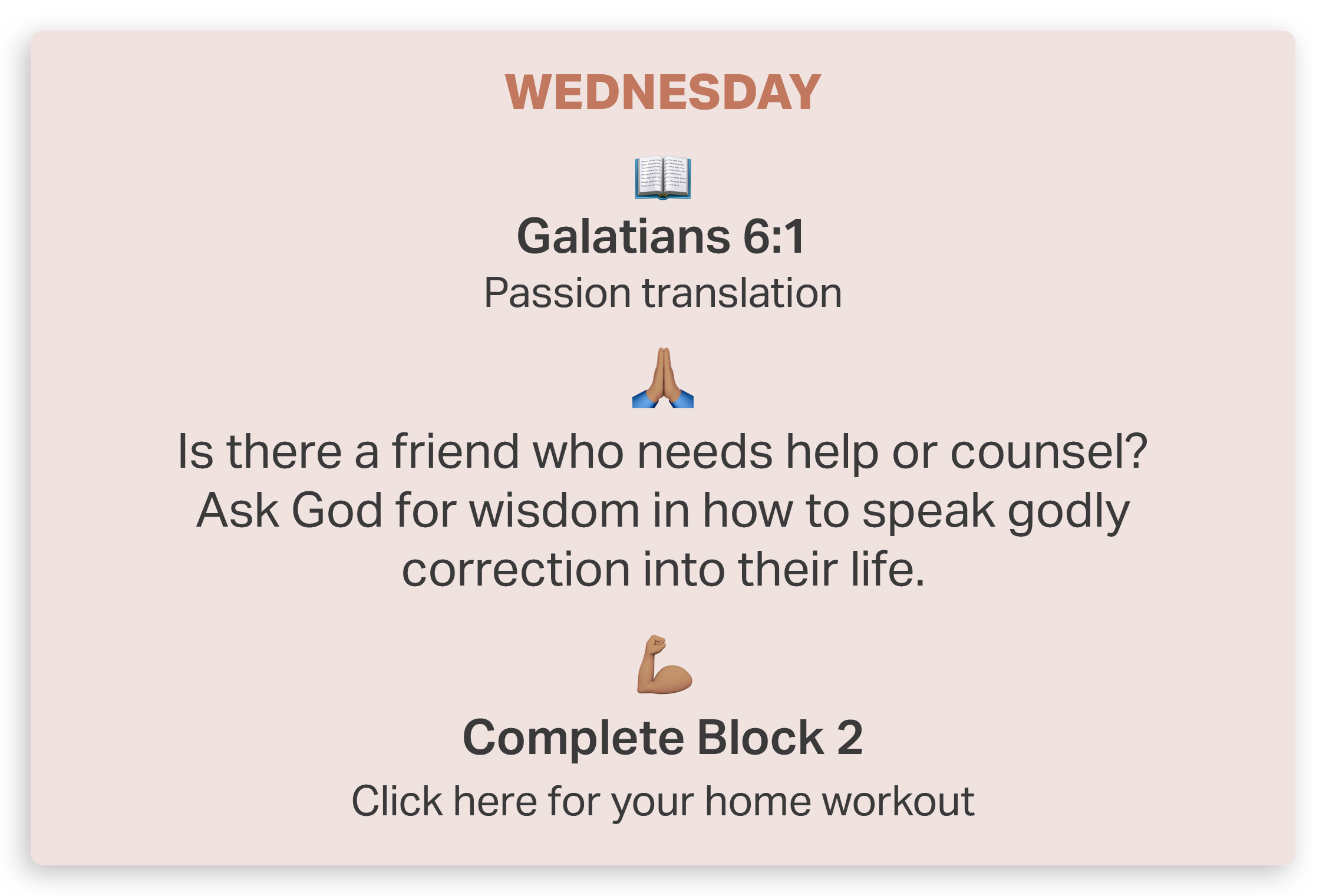 WEDNESDAY

Galatians 6:1

Passion translation

Is there a friend who needs help or counsel? Ask God for wisdom in how to speak godly correction into their life.

Complete Block 2

Click here for your home workout